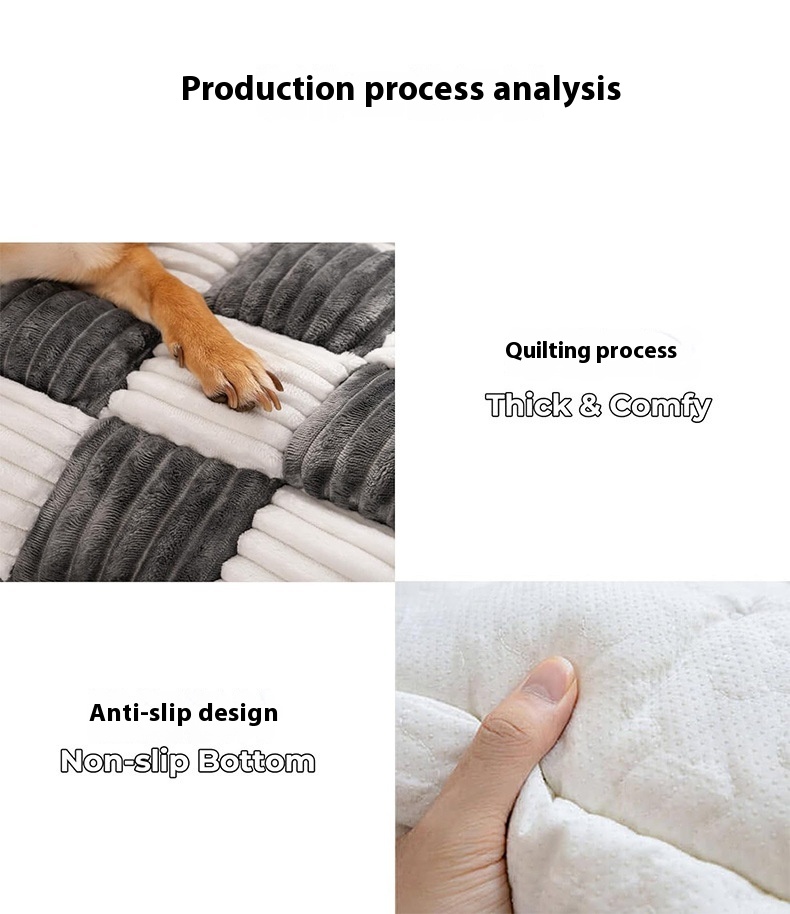 Production process analysis

Quilting process

Thick & Comfy

Anti-slip design

Non-slip Bottom